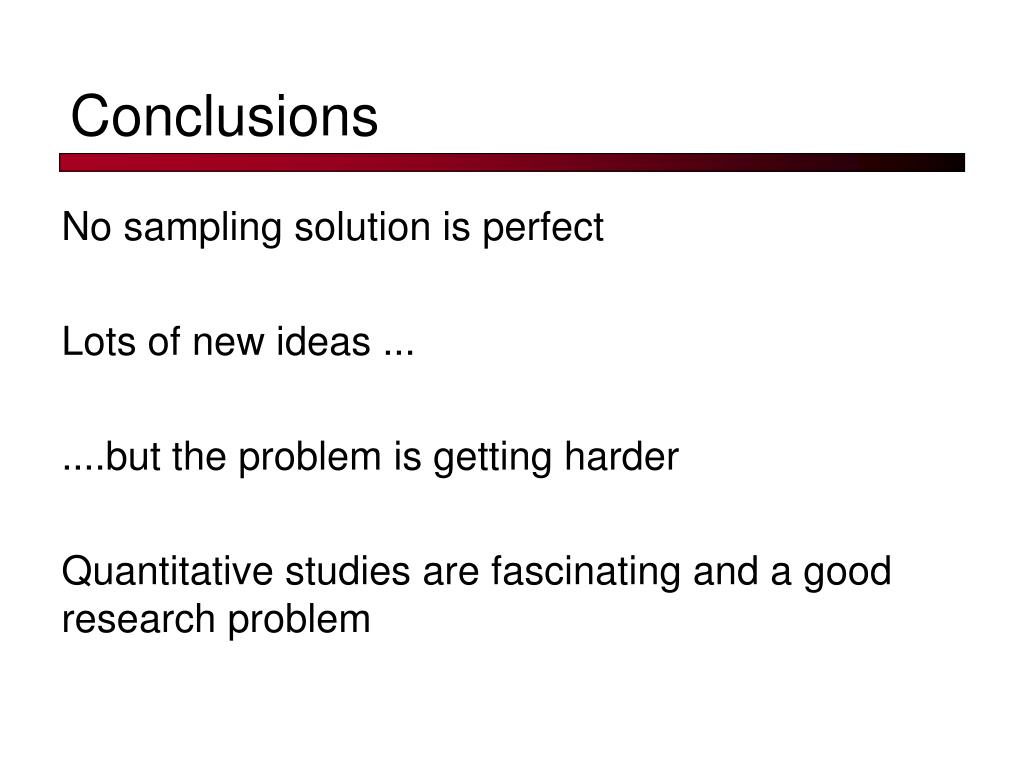 Conclusions

No sampling solution is perfect

Lots of new ideas ...

....but the problem is getting harder

Quantitative studies are fascinating and a good research problem